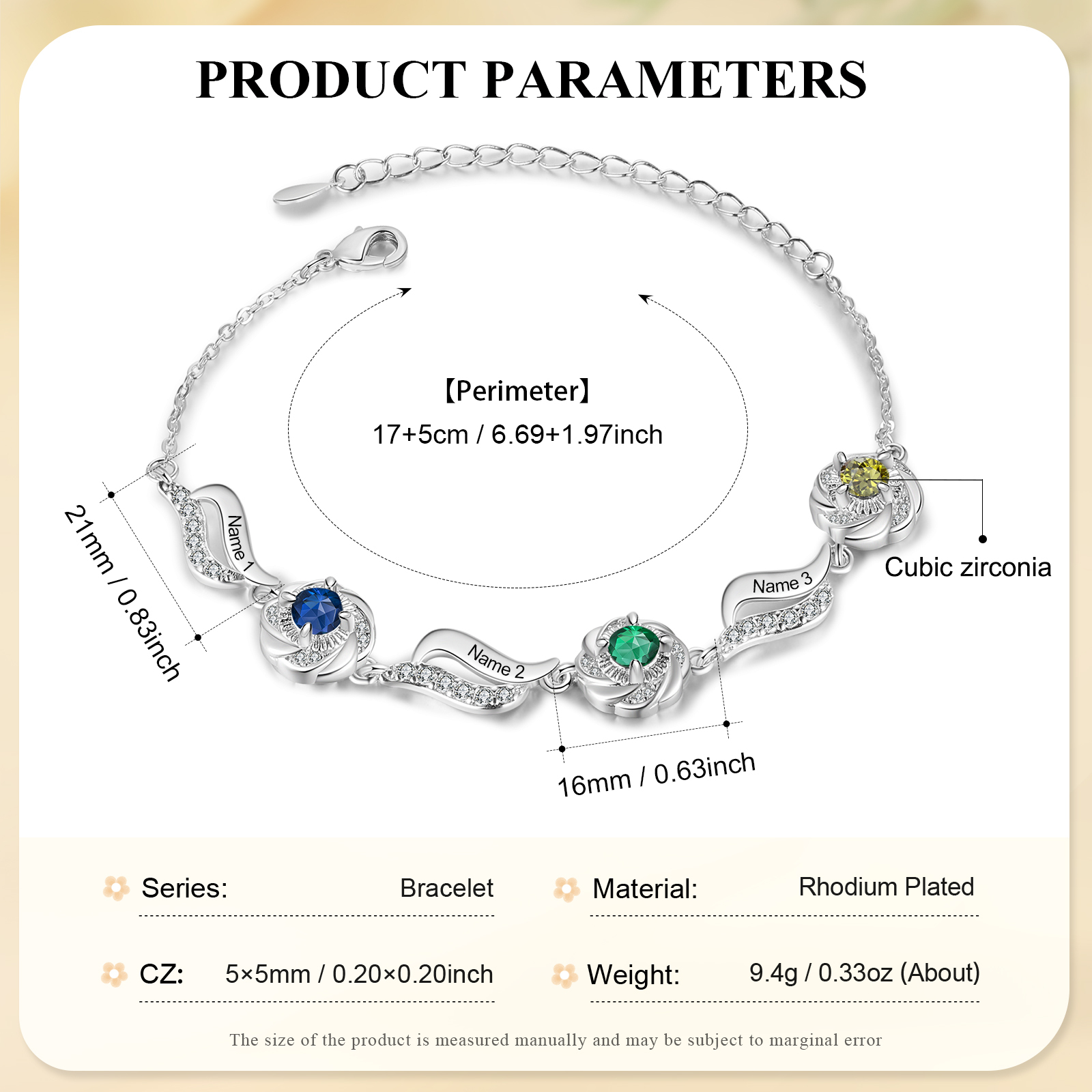 PRODUCT PARAMETERS

【Perimeter】
17+5cm / 6.69+1.97inch

21mm / 0.83inch

Name 1

Name 2

Name 3

Cubic zirconia

16mm / 0.63inch

Series: Bracelet

Material: Rhodium Plated

CZ: 5×5mm / 0.20×0.20inch

Weight: 9.4g / 0.33oz (About)

The size of the product is measured manually and may be subject to marginal error